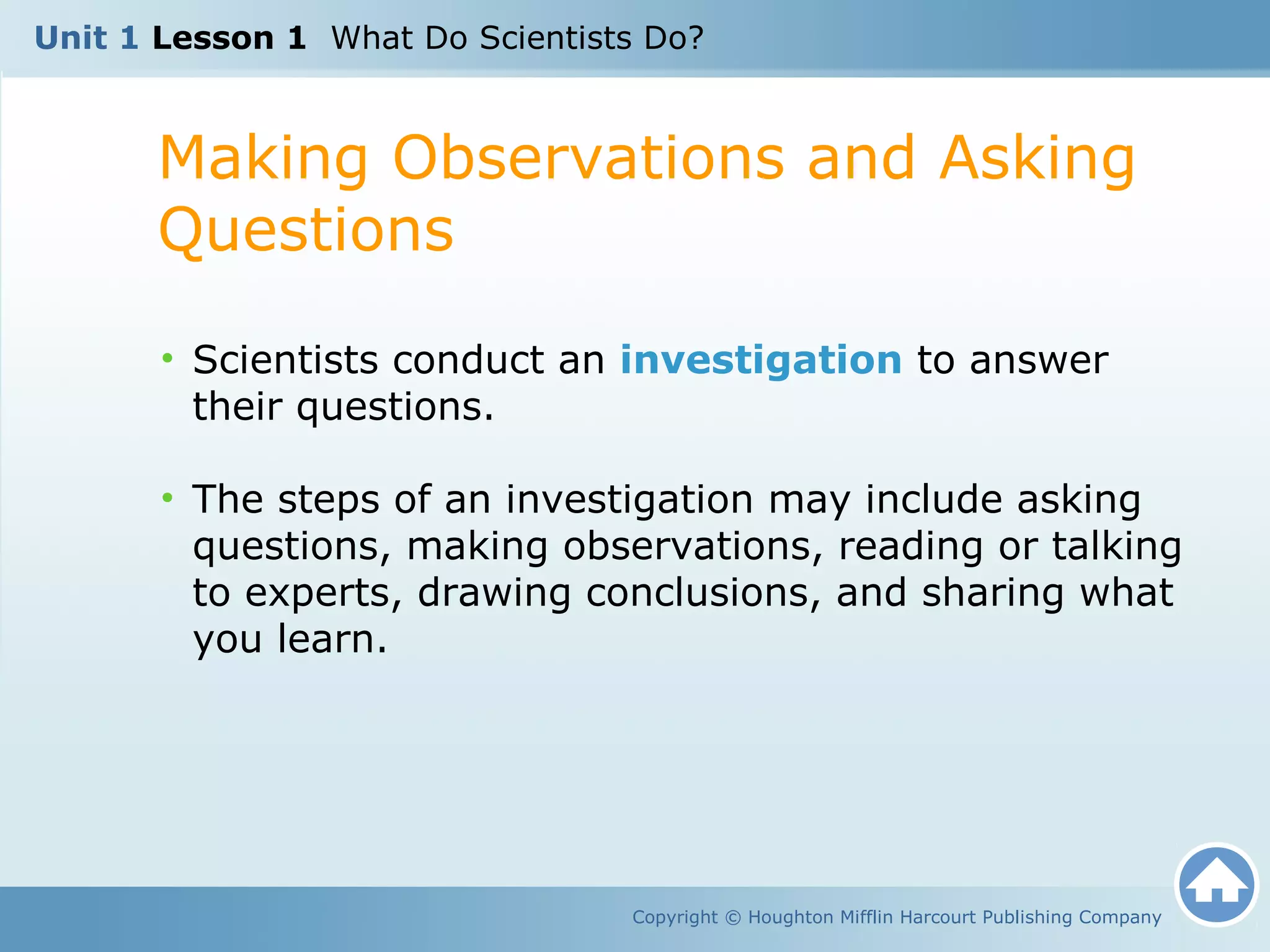 Unit 1 Lesson 1 What Do Scientists Do?

Making Observations and Asking Questions

• Scientists conduct an investigation to answer their questions.

• The steps of an investigation may include asking questions, making observations, reading or talking to experts, drawing conclusions, and sharing what you learn.

Copyright © Houghton Mifflin Harcourt Publishing Company